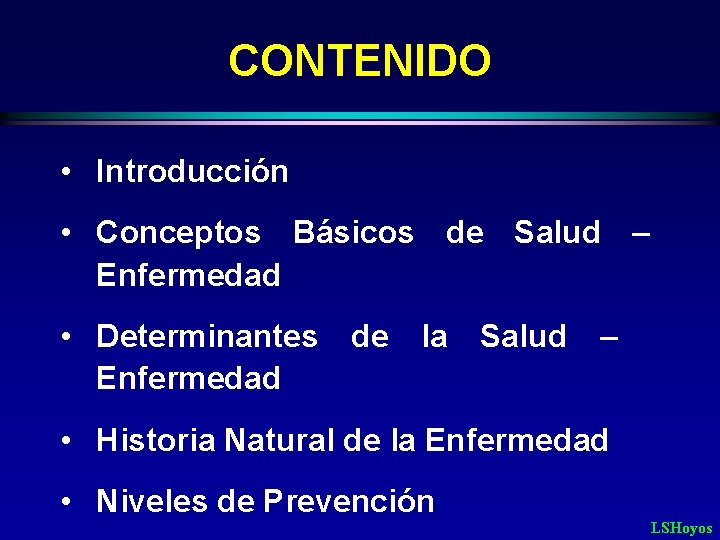 CONTENIDO

• Introducción

• Conceptos Básicos de Salud – Enfermedad

• Determinantes de la Salud – Enfermedad

• Historia Natural de la Enfermedad

• Niveles de Prevención

LSHoyos